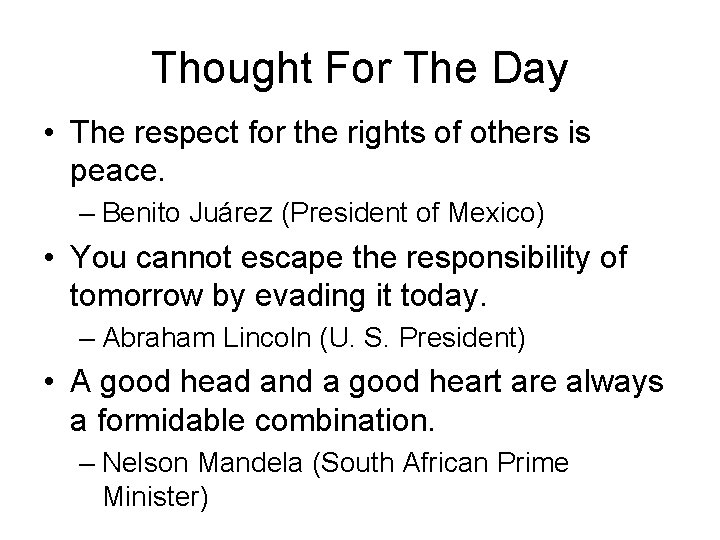 Thought For The Day

• The respect for the rights of others is peace.
– Benito Juárez (President of Mexico)

• You cannot escape the responsibility of tomorrow by evading it today.
– Abraham Lincoln (U. S. President)

• A good head and a good heart are always a formidable combination.
– Nelson Mandela (South African Prime Minister)